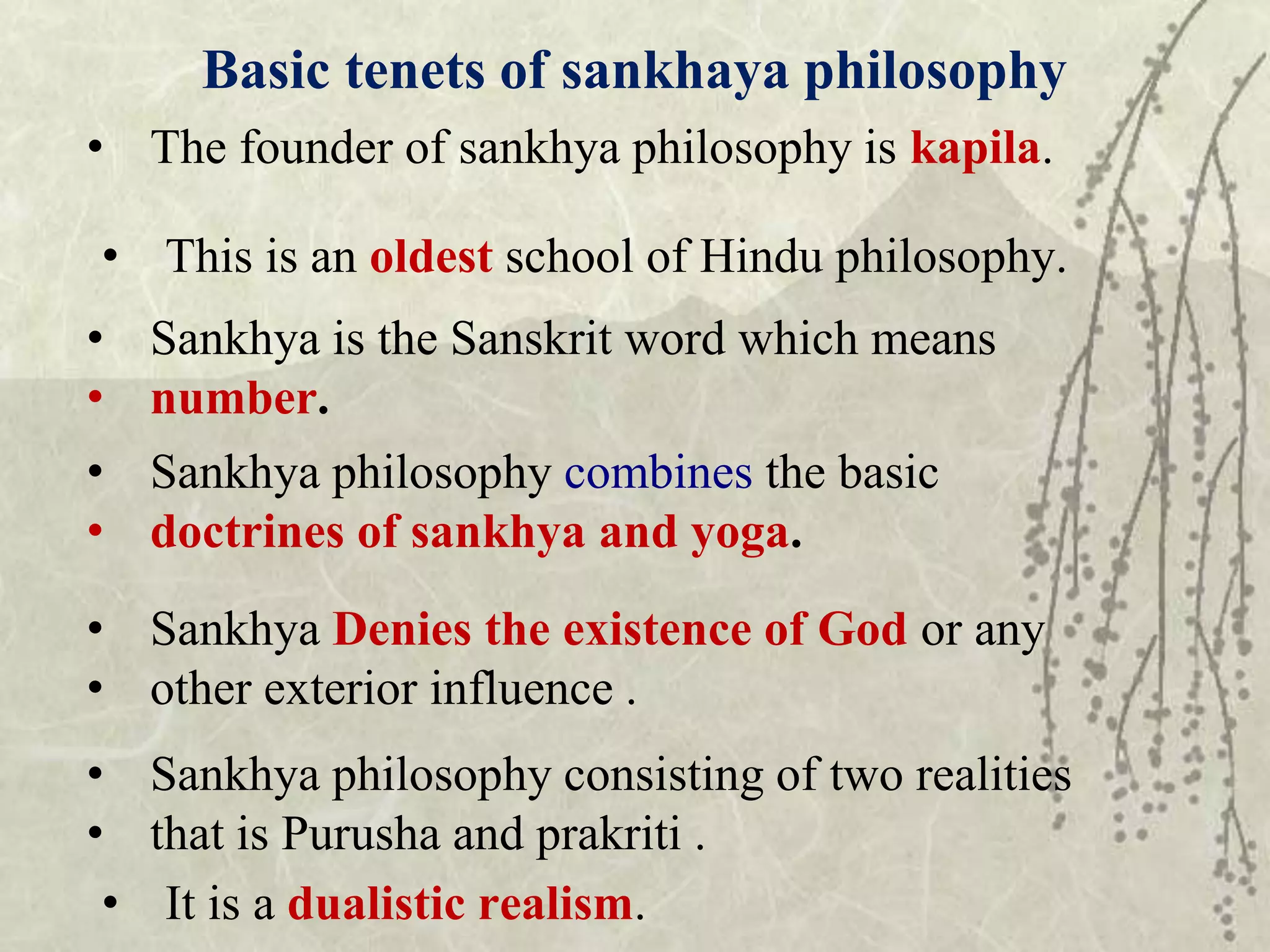 Basic tenets of sankhaya philosophy

• The founder of sankhya philosophy is kapila.

• This is an oldest school of Hindu philosophy.

• Sankhya is the Sanskrit word which means
• number.

• Sankhya philosophy combines the basic
• doctrines of sankhya and yoga.

• Sankhya Denies the existence of God or any
• other exterior influence .

• Sankhya philosophy consisting of two realities
• that is Purusha and prakriti .
• It is a dualistic realism.